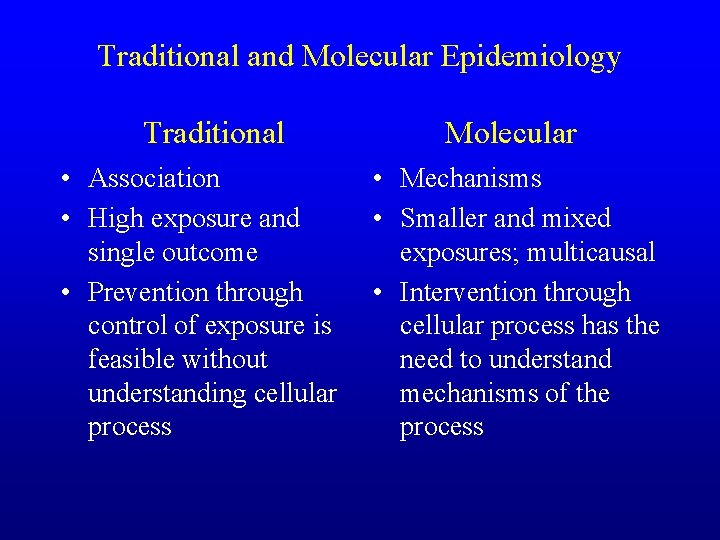 Traditional and Molecular Epidemiology

Traditional

• Association
• High exposure and single outcome
• Prevention through control of exposure is feasible without understanding cellular process

Molecular

• Mechanisms
• Smaller and mixed exposures; multicausal
• Intervention through cellular process has the need to understand mechanisms of the process